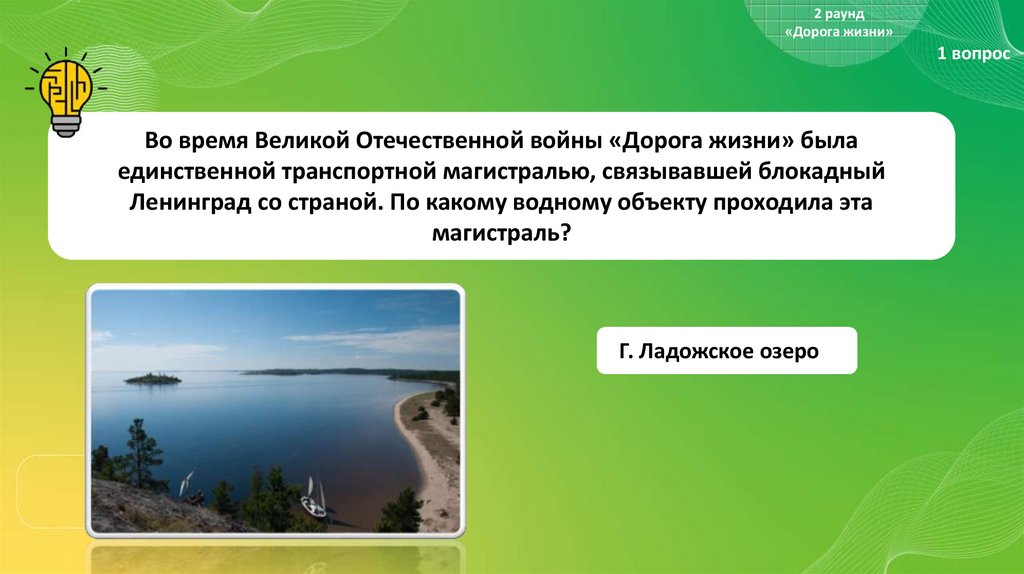 2 раунд
«Дорога жизни»

1 вопрос

Во время Великой Отечественной войны «Дорога жизни» была единственной транспортной магистралью, связывавшей блокадный Ленинград со страной. По какому водному объекту проходила эта магистраль?

Г. Ладожское озеро